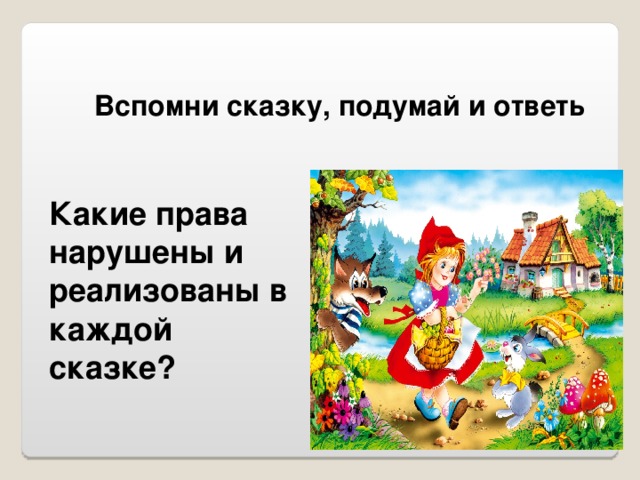 Вспомни сказку, подумай и ответь

Какие права нарушены и реализованы в каждой сказке?